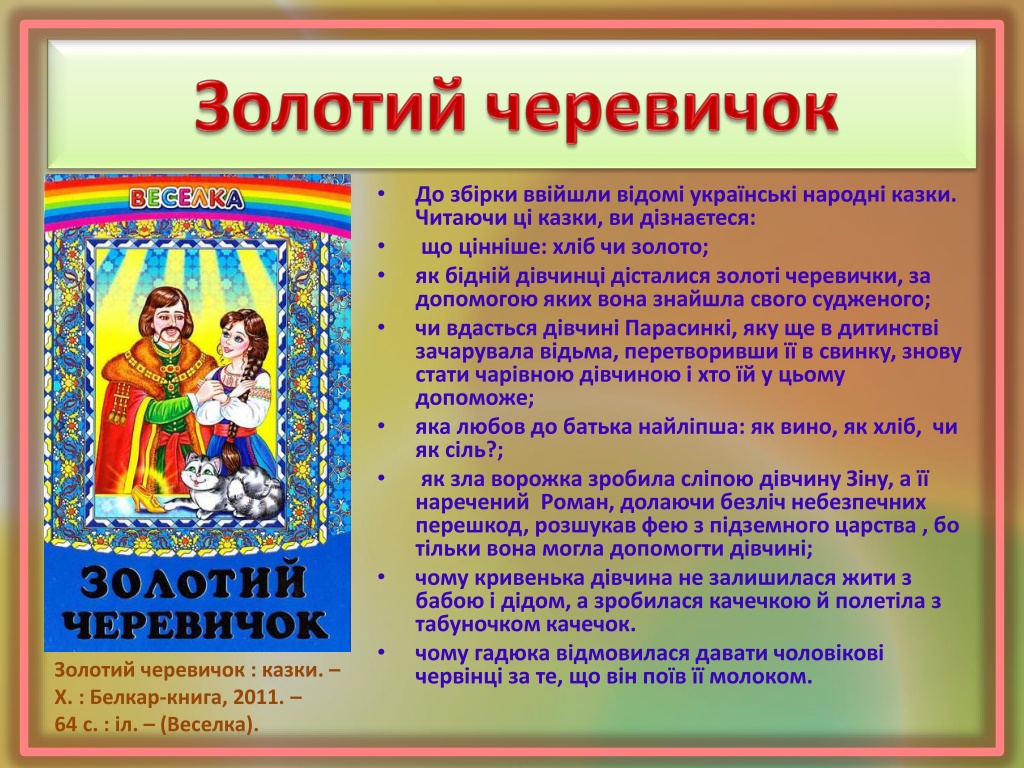 Золотий черевичок

ВЕСЕЛКА

ЗОЛОТИЙ ЧЕРЕВИЧОК

Золотий черевичок : казки. – Х. : Белкар-книга, 2011. – 64 с. : іл. – (Веселка).

• До збірки ввійшли відомі українські народні казки. Читаючи ці казки, ви дізнаєтеся:
• що цінніше: хліб чи золото;
• як бідній дівчинці дісталися золоті черевички, за допомогою яких вона знайшла свого судженого;
• чи вдасться дівчині Парасинкі, яку ще в дитинстві зачарувала відьма, перетворивши її в свинку, знову стати чарівною дівчиною і хто їй у цьому допоможе;
• яка любов до батька найліпша: як вино, як хліб, чи як сіль?;
• як зла ворожка зробила сліпою дівчину Зіну, а її наречений Роман, долаючи безліч небезпечних перешкод, розшукав фею з підземного царства , бо тільки вона могла допомогти дівчині;
• чому кривенька дівчина не залишилася жити з бабою і дідом, а зробилася качечкою й полетіла з табуночком качечок.
• чому гадюка відмовилася давати чоловікові червінці за те, що він поїв її молоком.